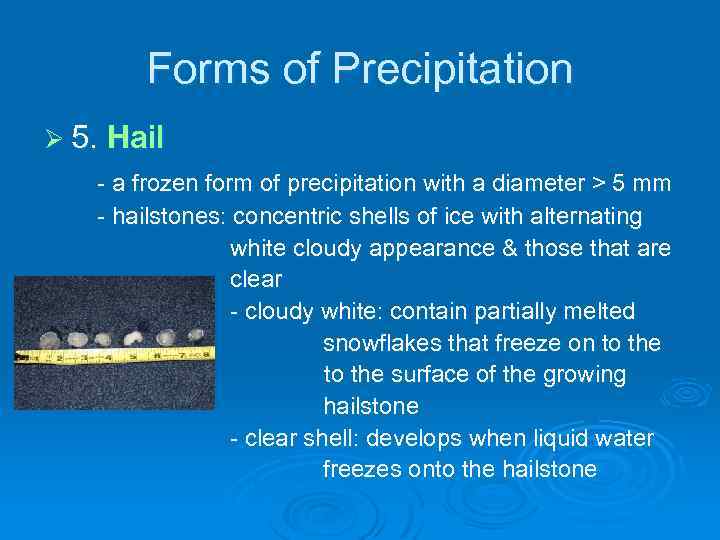 Forms of Precipitation

➢ 5. Hail

- a frozen form of precipitation with a diameter > 5 mm

- hailstones: concentric shells of ice with alternating white cloudy appearance & those that are clear

- cloudy white: contain partially melted snowflakes that freeze on to the to the surface of the growing hailstone

- clear shell: develops when liquid water freezes onto the hailstone

1 2 3 4 5 6 7 8